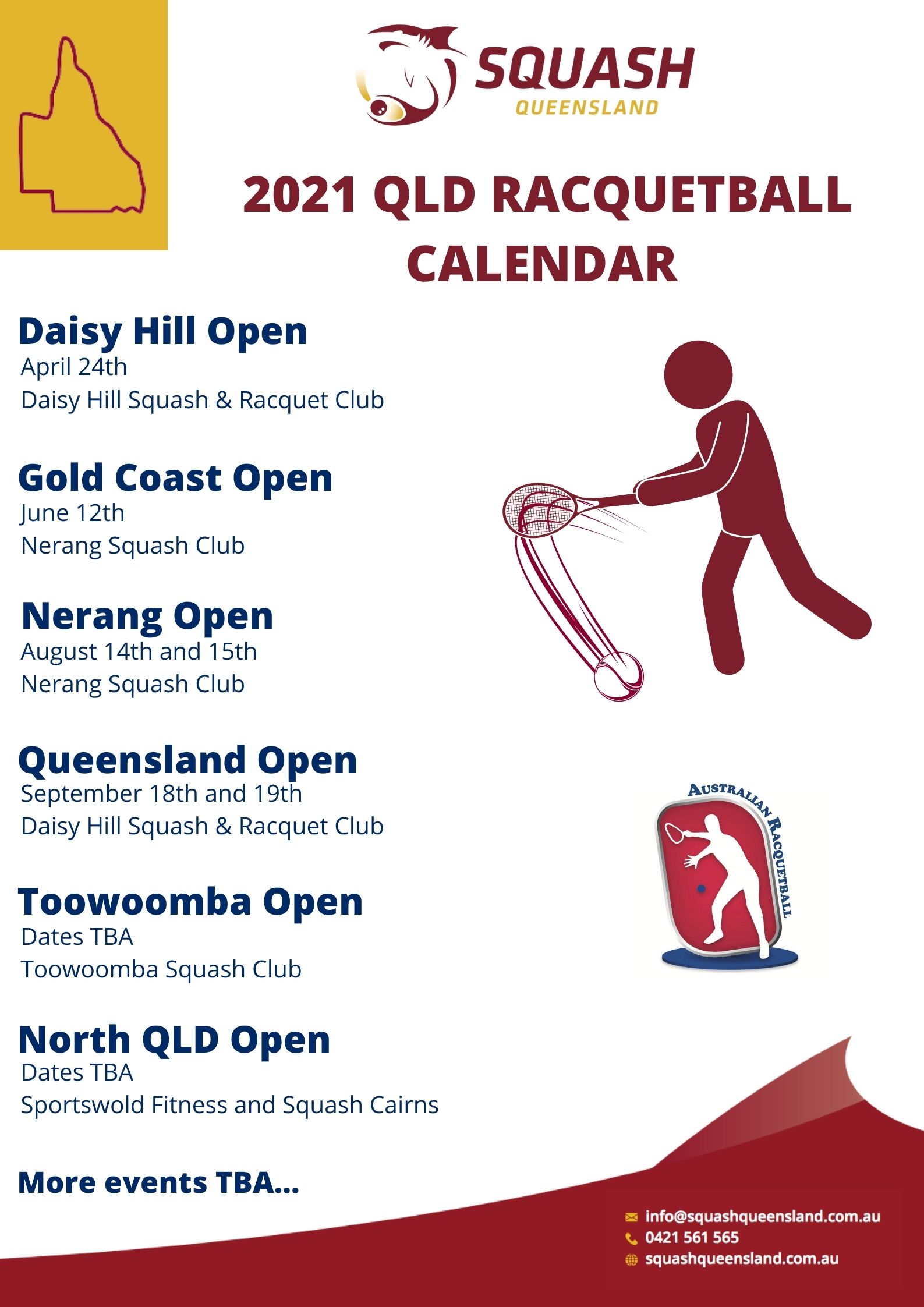 SQUASH
QUEENSLAND

2021 QLD RACQUETBALL CALENDAR

Daisy Hill Open
April 24th
Daisy Hill Squash & Racquet Club

Gold Coast Open
June 12th
Nerang Squash Club

Nerang Open
August 14th and 15th
Nerang Squash Club

Queensland Open
September 18th and 19th
Daisy Hill Squash & Racquet Club

Toowoomba Open
Dates TBA
Toowoomba Squash Club

North QLD Open
Dates TBA
Sportswold Fitness and Squash Cairns

More events TBA...

AUSTRALIAN RACQUETBALL

info@squashqueensland.com.au
0421 561 565
squashqueensland.com.au